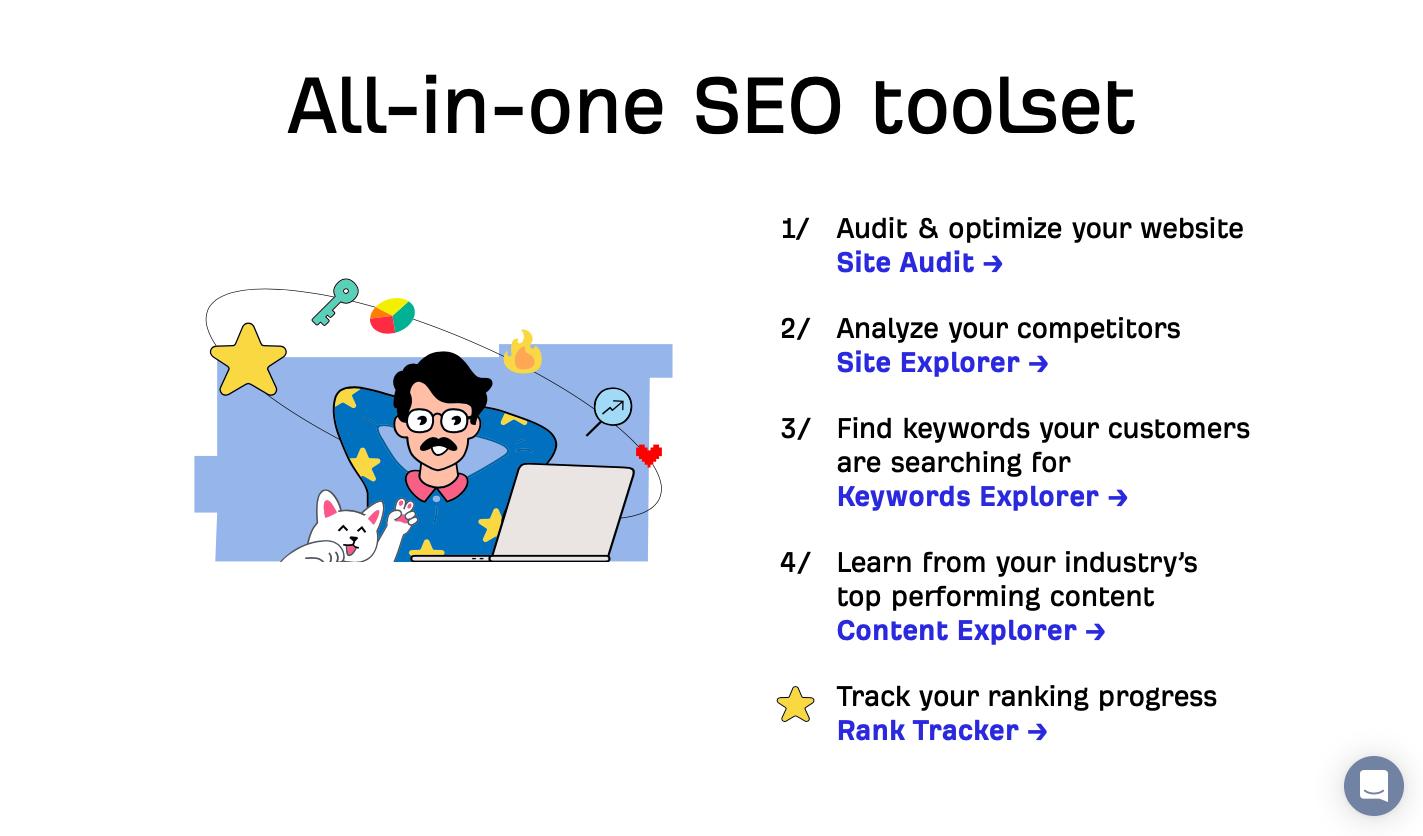 All-in-one SEO toolset

1/ Audit & optimize your website
Site Audit →

2/ Analyze your competitors
Site Explorer →

3/ Find keywords your customers are searching for
Keywords Explorer →

4/ Learn from your industry's top performing content
Content Explorer →

Track your ranking progress
Rank Tracker →